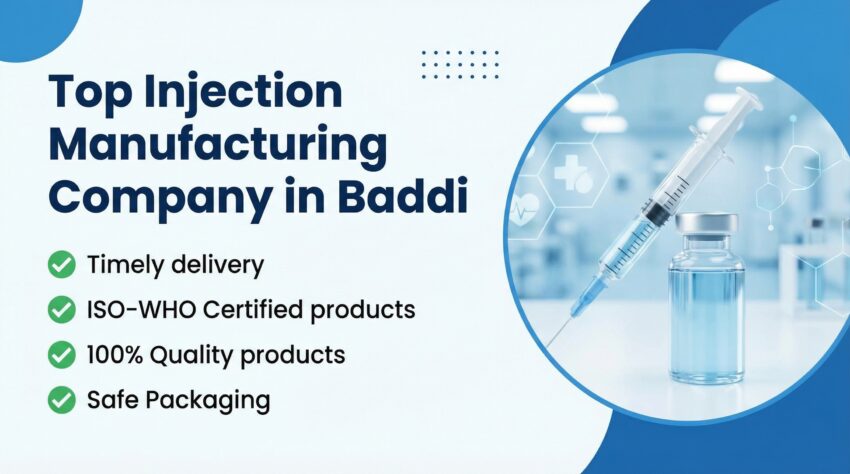 Top Injection Manufacturing Company in Baddi

Timely delivery
ISO-WHO Certified products
100% Quality products
Safe Packaging